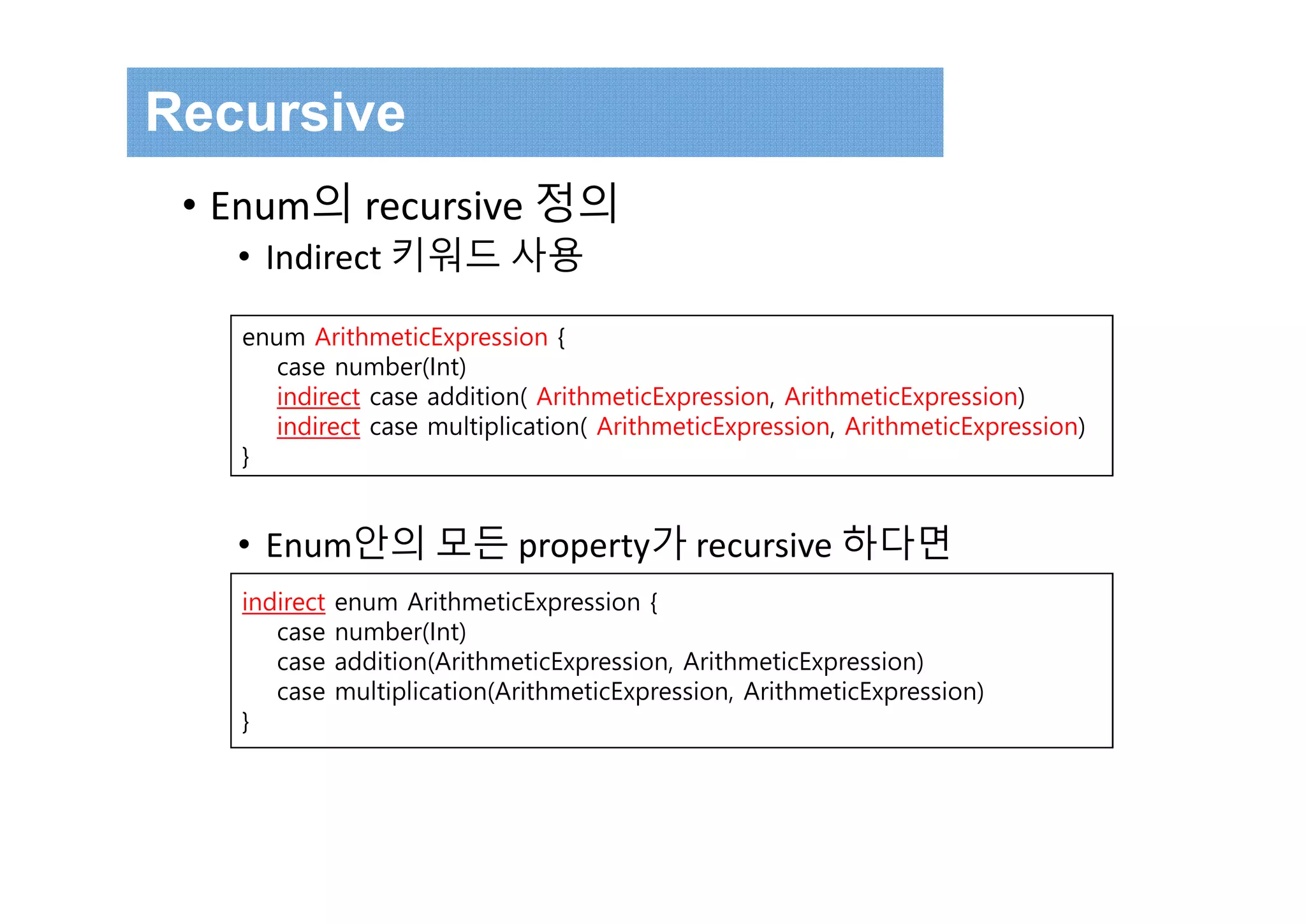 Recursive

• Enum의 recursive 정의

• Indirect 키워드 사용

enum ArithmeticExpression {
case number(Int)
indirect case addition( ArithmeticExpression, ArithmeticExpression)
indirect case multiplication( ArithmeticExpression, ArithmeticExpression)
}

• Enum안의 모든 property가 recursive 하다면

indirect enum ArithmeticExpression {
case number(Int)
case addition(ArithmeticExpression, ArithmeticExpression)
case multiplication(ArithmeticExpression, ArithmeticExpression)
}